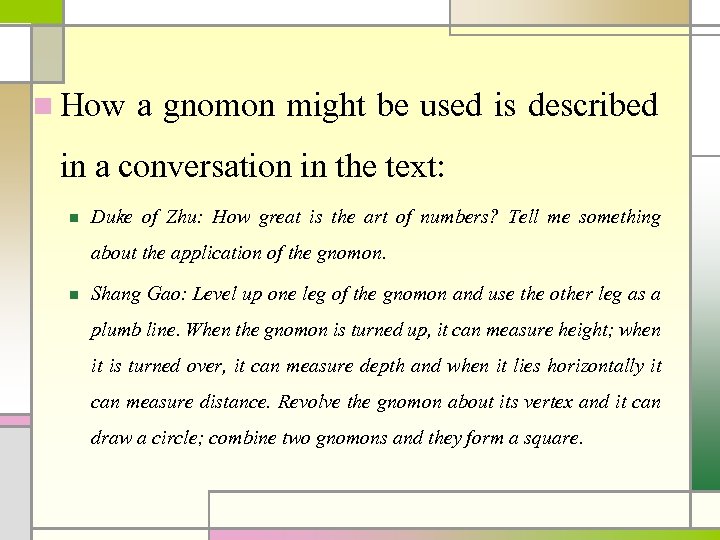 How a gnomon might be used is described in a conversation in the text:

Duke of Zhu: How great is the art of numbers? Tell me something about the application of the gnomon.

Shang Gao: Level up one leg of the gnomon and use the other leg as a plumb line. When the gnomon is turned up, it can measure height; when it is turned over, it can measure depth and when it lies horizontally it can measure distance. Revolve the gnomon about its vertex and it can draw a circle; combine two gnomons and they form a square.